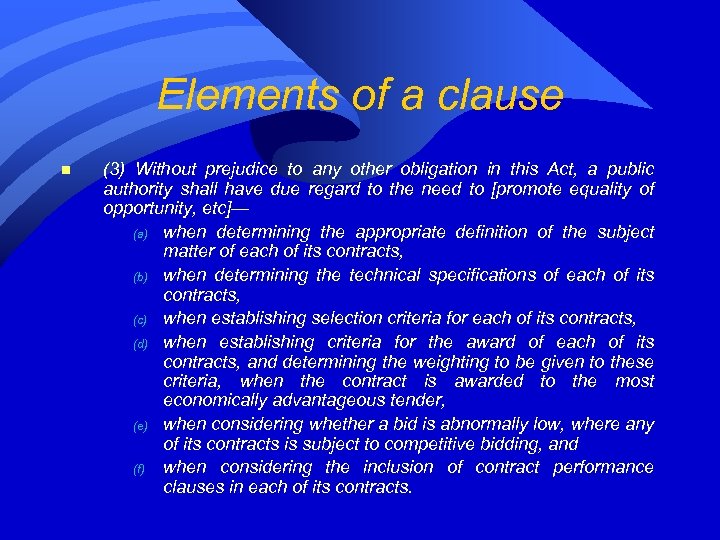 Elements of a clause

(3) Without prejudice to any other obligation in this Act, a public authority shall have due regard to the need to [promote equality of opportunity, etc]—

(a) when determining the appropriate definition of the subject matter of each of its contracts,

(b) when determining the technical specifications of each of its contracts,

(c) when establishing selection criteria for each of its contracts,

(d) when establishing criteria for the award of each of its contracts, and determining the weighting to be given to these criteria, when the contract is awarded to the most economically advantageous tender,

(e) when considering whether a bid is abnormally low, where any of its contracts is subject to competitive bidding, and

(f) when considering the inclusion of contract performance clauses in each of its contracts.